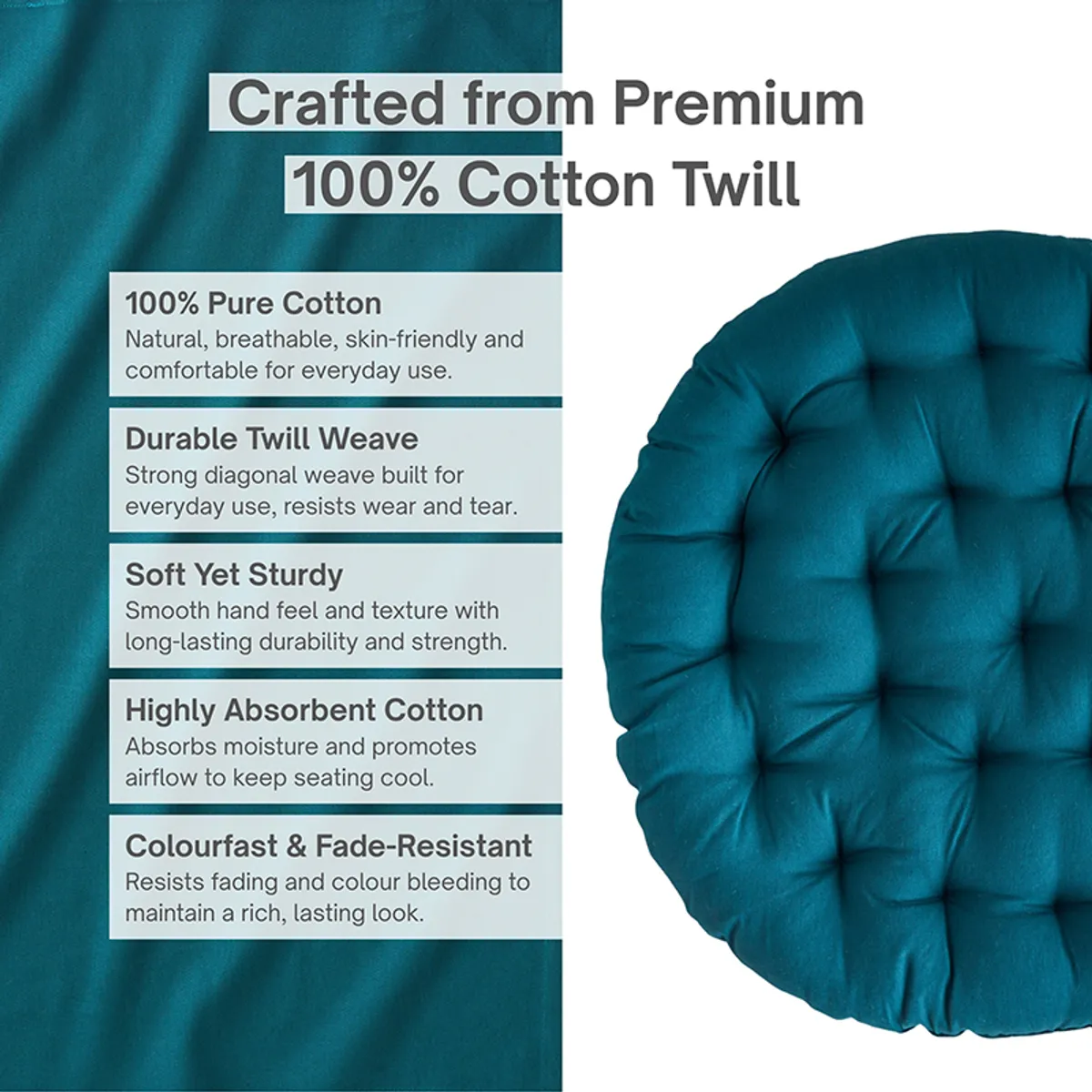 Crafted from Premium
100% Cotton Twill

100% Pure Cotton
Natural, breathable, skin-friendly and comfortable for everyday use.

Durable Twill Weave
Strong diagonal weave built for everyday use, resists wear and tear.

Soft Yet Sturdy
Smooth hand feel and texture with long-lasting durability and strength.

Highly Absorbent Cotton
Absorbs moisture and promotes airflow to keep seating cool.

Colourfast & Fade-Resistant
Resists fading and colour bleeding to maintain a rich, lasting look.